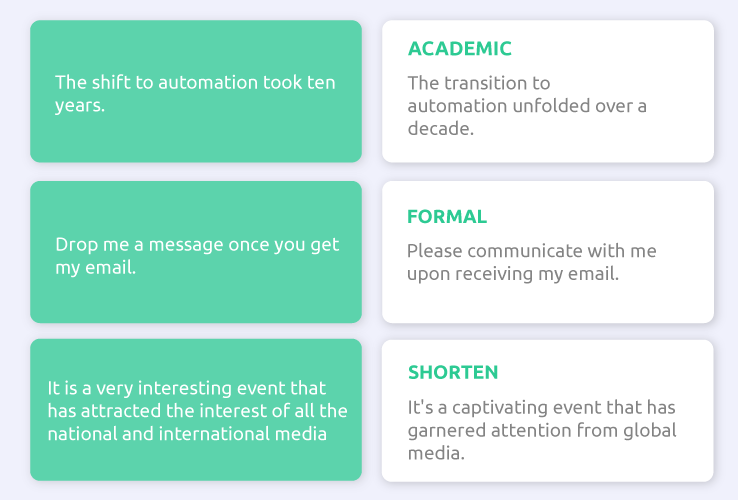 The shift to automation took ten years.

ACADEMIC

The transition to automation unfolded over a decade.

Drop me a message once you get my email.

FORMAL

Please communicate with me upon receiving my email.

It is a very interesting event that has attracted the interest of all the national and international media

SHORTEN

It's a captivating event that has garnered attention from global media.